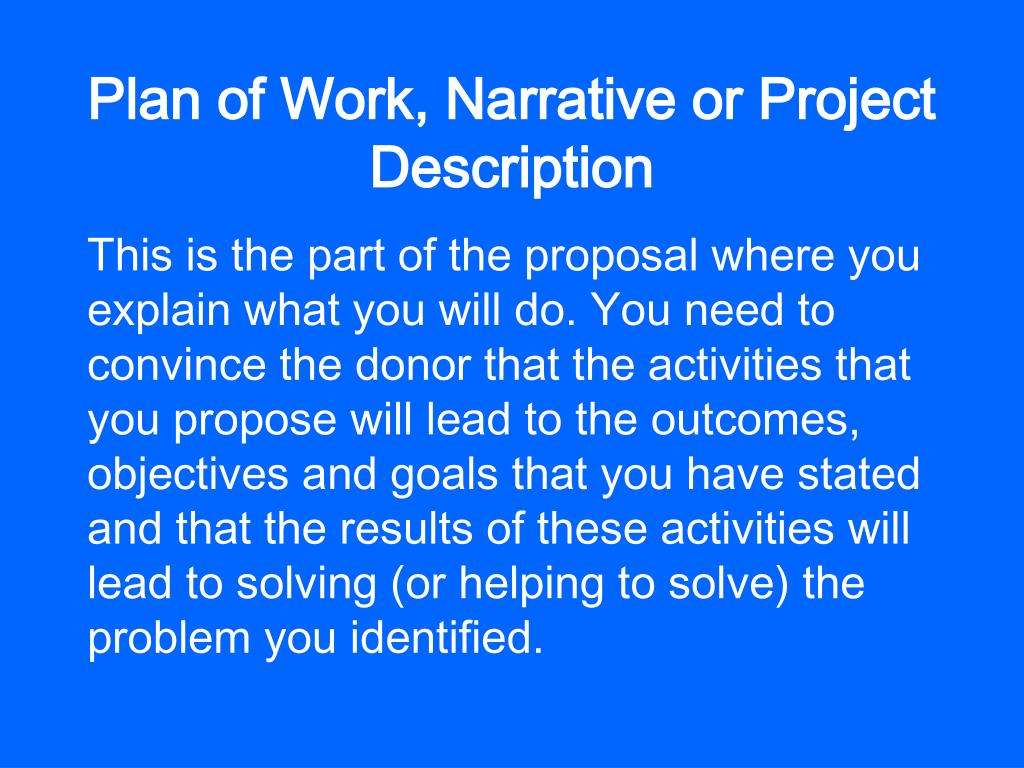 Plan of Work, Narrative or Project Description

This is the part of the proposal where you explain what you will do. You need to convince the donor that the activities that you propose will lead to the outcomes, objectives and goals that you have stated and that the results of these activities will lead to solving (or helping to solve) the problem you identified.